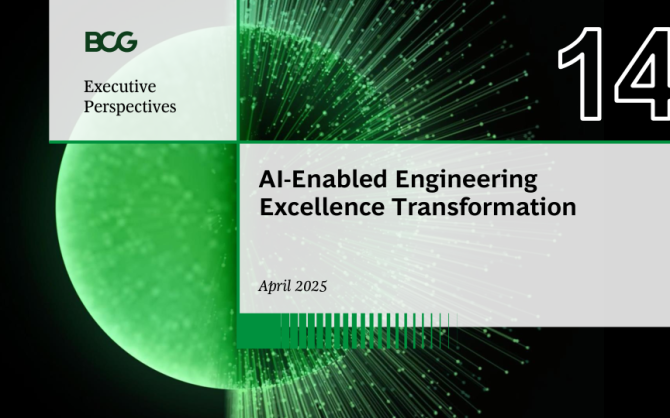 BCG

Executive Perspectives

14

AI-Enabled Engineering Excellence Transformation

April 2025